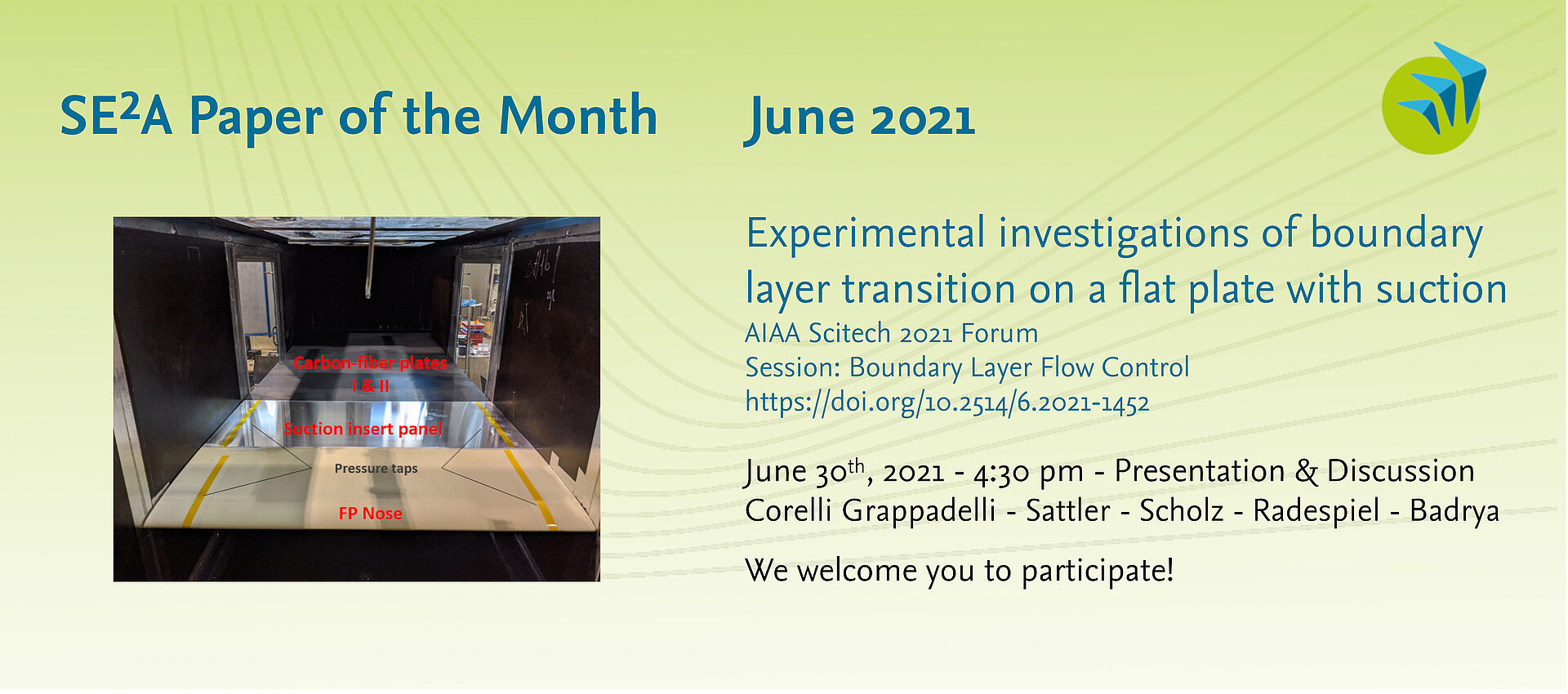 SE$^2$A Paper of the Month

June 2021

Carbon-fiber plates I & II

Suction insert panel

Pressure taps

FP Nose

Experimental investigations of boundary layer transition on a flat plate with suction

AIAA Scitech 2021 Forum
Session: Boundary Layer Flow Control
https://doi.org/10.2514/6.2021-1452

June 30$^{th}$, 2021 - 4:30 pm - Presentation & Discussion
Corelli Grappadelli - Sattler - Scholz - Radespiel - Badrya

We welcome you to participate!